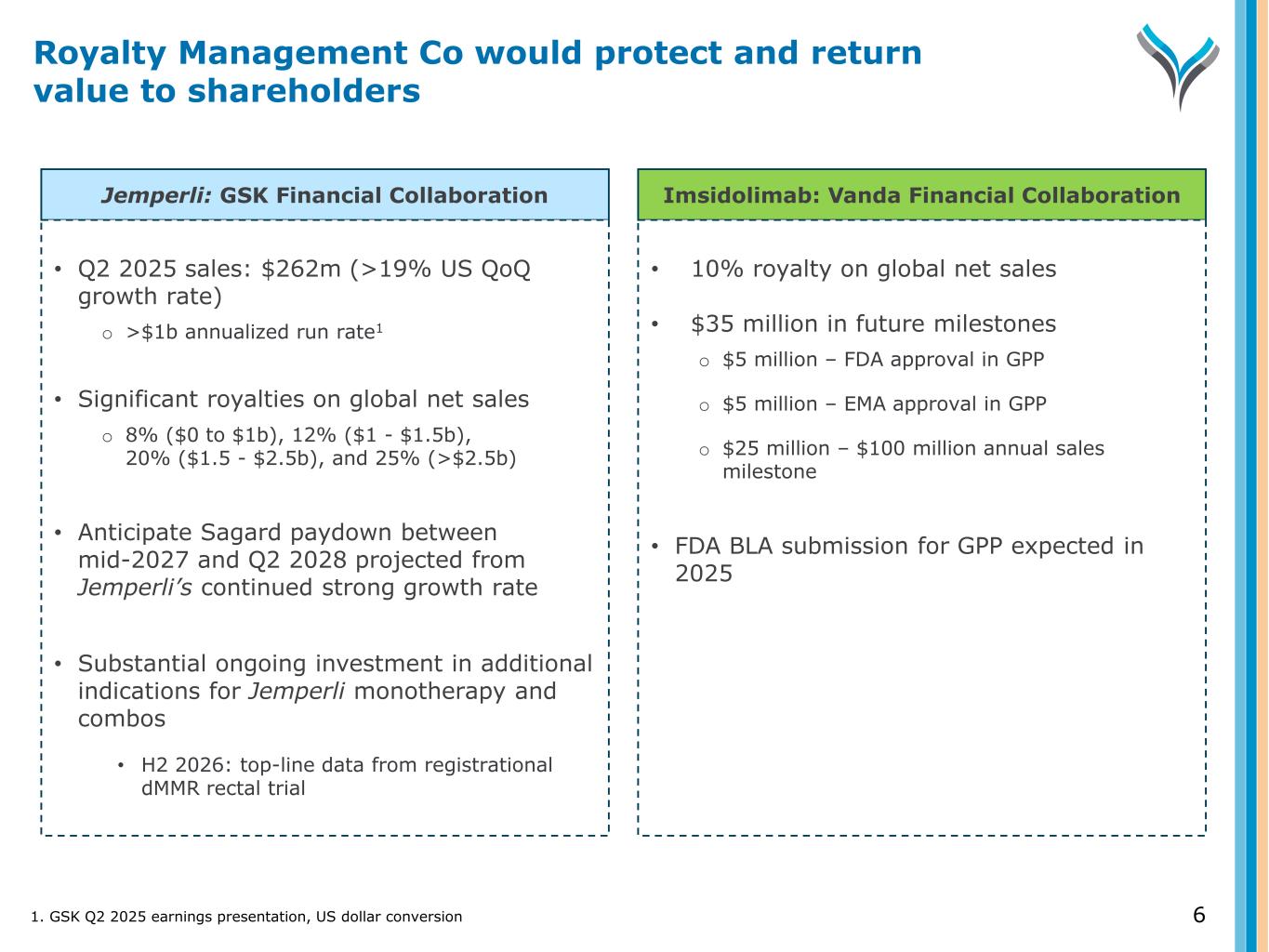 Royalty Management Co would protect and return value to shareholders

Jemperli: GSK Financial Collaboration

• Q2 2025 sales: \$262m (>19% US QoQ growth rate)
  ○ >\$1b annualized run rate$^1$

• Significant royalties on global net sales
  ○ 8% (\$0 to \$1b), 12% (\$1 - \$1.5b), 20% (\$1.5 - \$2.5b), and 25% (>\$2.5b)

• Anticipate Sagard paydown between mid-2027 and Q2 2028 projected from Jemperli's continued strong growth rate

• Substantial ongoing investment in additional indications for Jemperli monotherapy and combos
  • H2 2026: top-line data from registrational dMMR rectal trial

Imsidolimab: Vanda Financial Collaboration

• 10% royalty on global net sales

• \$35 million in future milestones
  ○ \$5 million – FDA approval in GPP
  ○ \$5 million – EMA approval in GPP
  ○ \$25 million – \$100 million annual sales milestone

• FDA BLA submission for GPP expected in 2025

1. GSK Q2 2025 earnings presentation, US dollar conversion

6